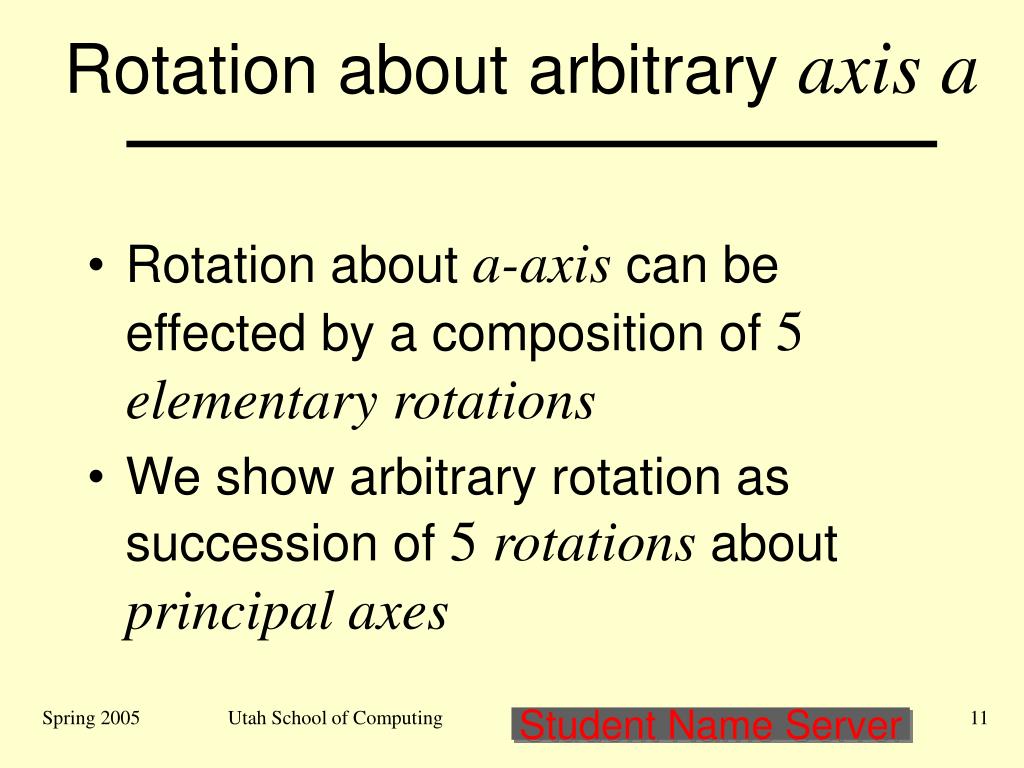 Rotation about arbitrary axis a

• Rotation about a-axis can be effected by a composition of 5 elementary rotations
• We show arbitrary rotation as succession of 5 rotations about principal axes

Spring 2005 Utah School of Computing Student Name Server 11